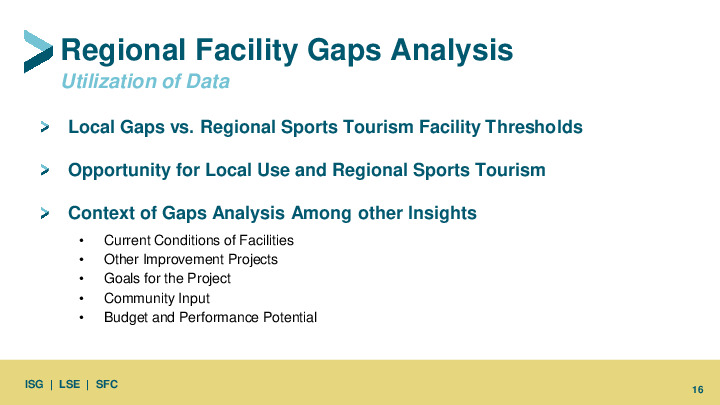 Regional Facility Gaps Analysis
Utilization of Data

> Local Gaps vs. Regional Sports Tourism Facility Thresholds

> Opportunity for Local Use and Regional Sports Tourism

> Context of Gaps Analysis Among other Insights

• Current Conditions of Facilities
• Other Improvement Projects
• Goals for the Project
• Community Input
• Budget and Performance Potential

ISG | LSE | SFC

16